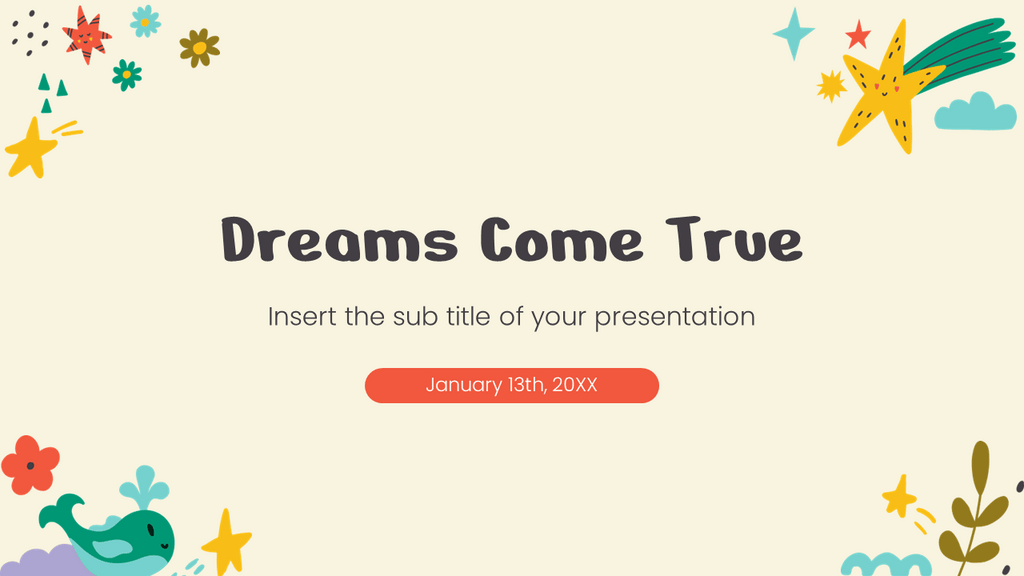 Dreams Come True

Insert the sub title of your presentation

January 13th, 20XX